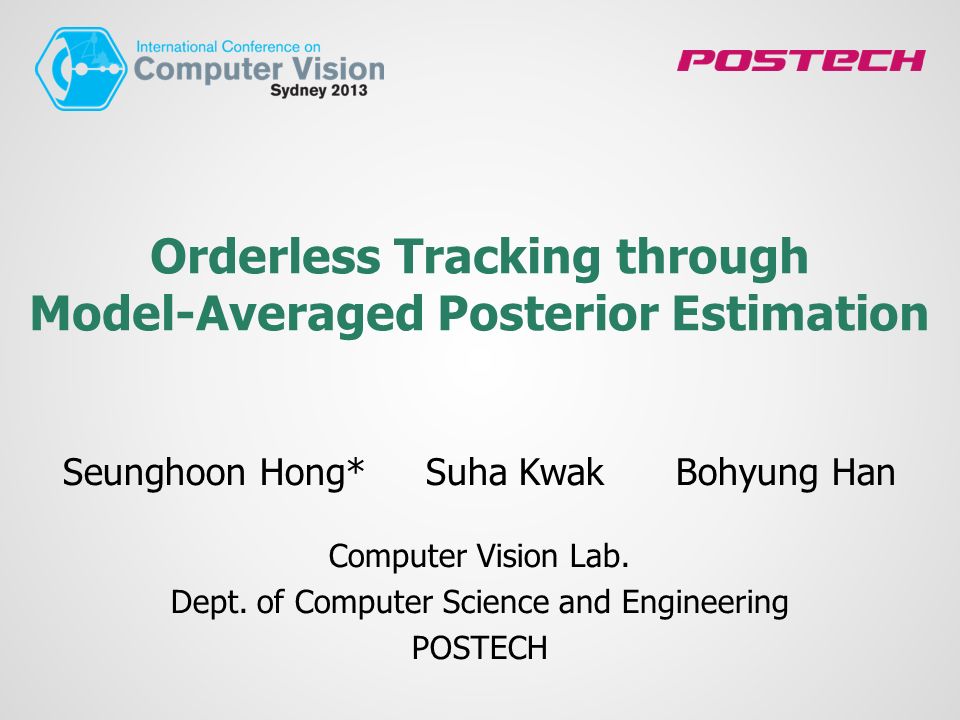 International Conference on
Computer Vision
Sydney 2013

POSTECH

Orderless Tracking through Model-Averaged Posterior Estimation

Seunghoon Hong* Suha Kwak Bohyung Han

Computer Vision Lab.
Dept. of Computer Science and Engineering
POSTECH